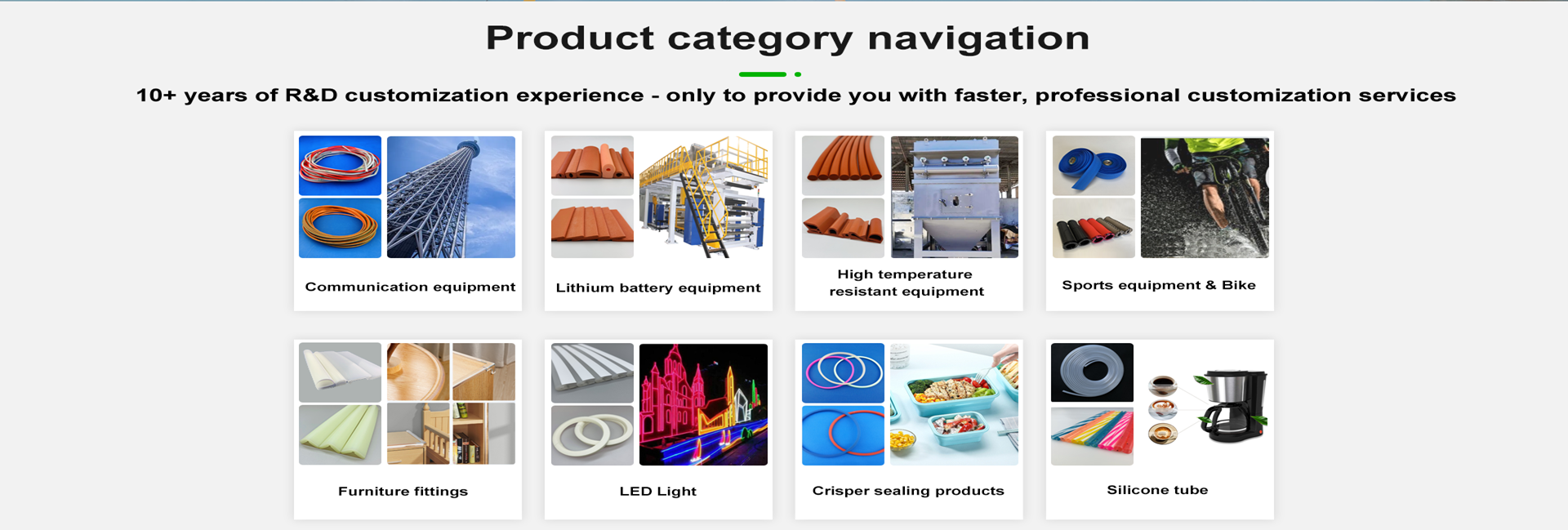 Product category navigation

10+ years of R&D customization experience - only to provide you with faster, professional customization services

Communication equipment

Lithium battery equipment

High temperature resistant equipment

Sports equipment & Bike

Furniture fittings

LED Light

Crisper sealing products

Silicone tube